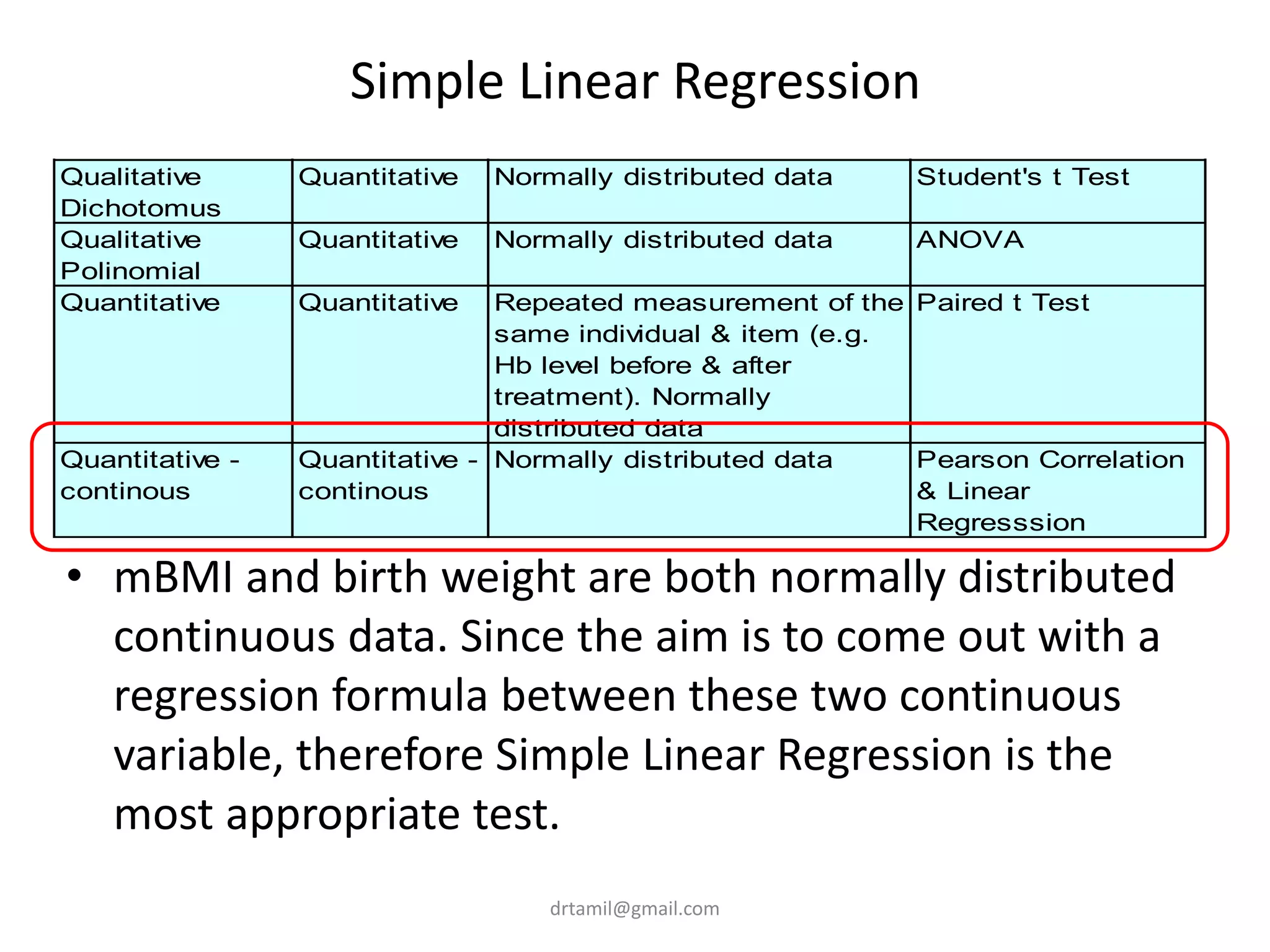 Simple Linear Regression

| Qualitative Dichotomus | Quantitative | Normally distributed data | Student's t Test |
|---|---|---|---|
| Qualitative Polinomial | Quantitative | Normally distributed data | ANOVA |
| Quantitative | Quantitative | Repeated measurement of the same individual & item (e.g. Hb level before & after treatment). Normally distributed data | Paired t Test |
| Quantitative - continous | Quantitative - continous | Normally distributed data | Pearson Correlation & Linear Regresssion |

• mBMI and birth weight are both normally distributed continuous data. Since the aim is to come out with a regression formula between these two continuous variable, therefore Simple Linear Regression is the most appropriate test.

drtamil@gmail.com